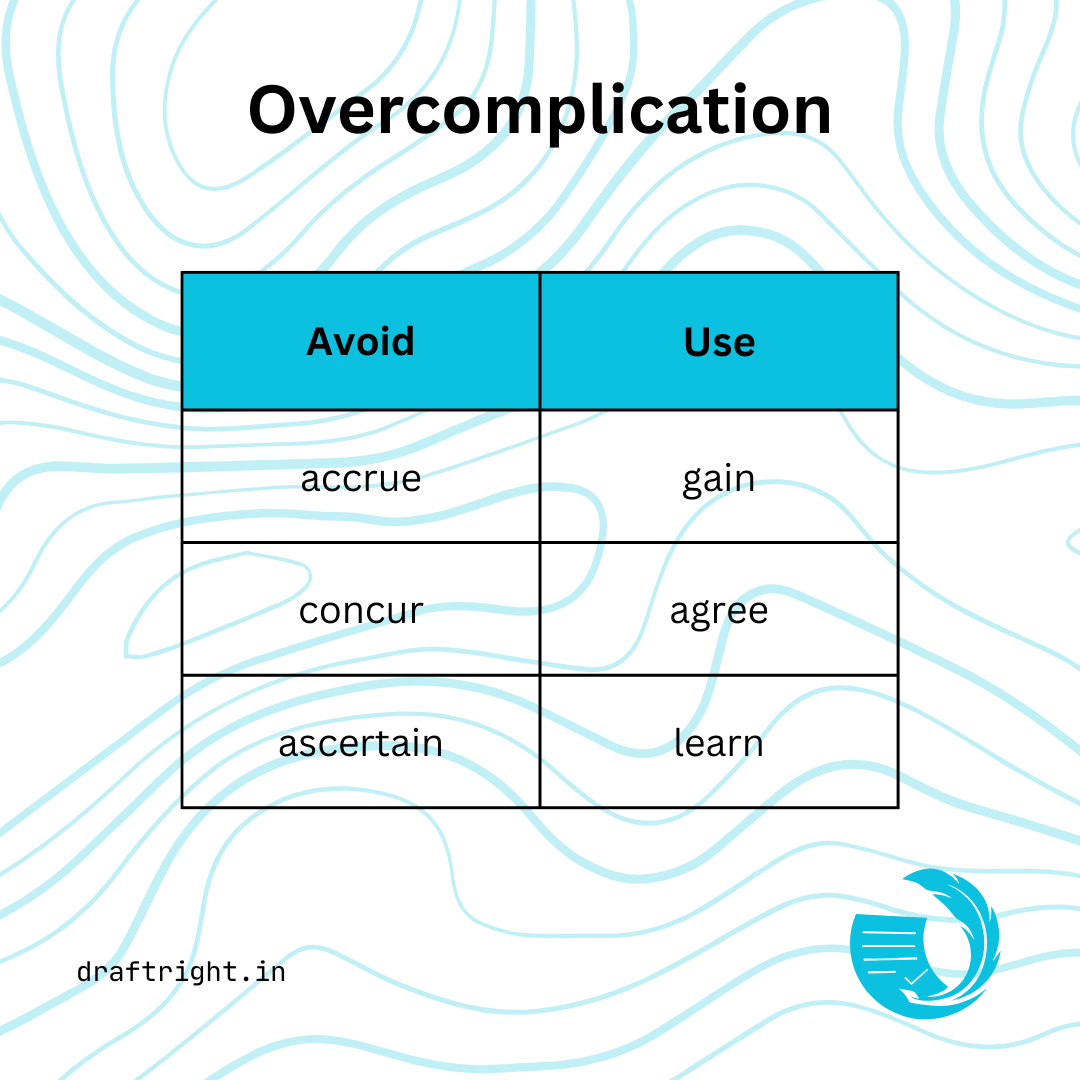 Overcomplication

| Avoid | Use |
|---|---|
| accrue | gain |
| concur | agree |
| ascertain | learn |

draftright.in